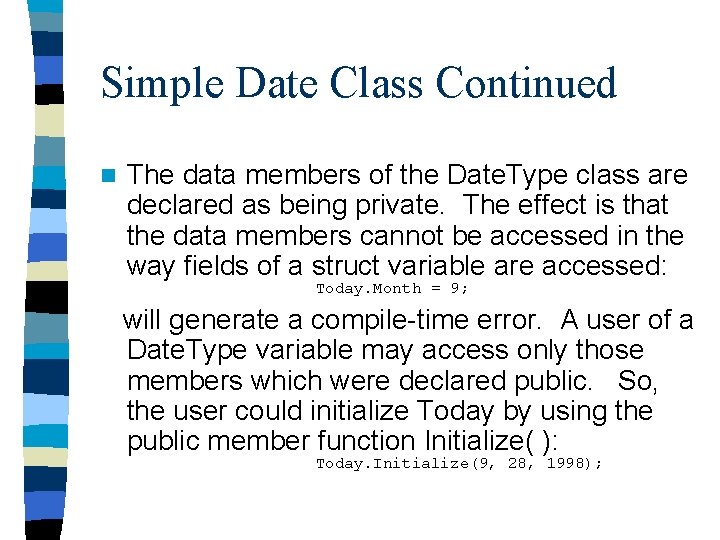 Simple Date Class Continued

The data members of the DateType class are declared as being private. The effect is that the data members cannot be accessed in the way fields of a struct variable are accessed:

Today.Month = 9;

will generate a compile-time error. A user of a DateType variable may access only those members which were declared public. So, the user could initialize Today by using the public member function Initialize( ):

Today.Initialize(9, 28, 1998);